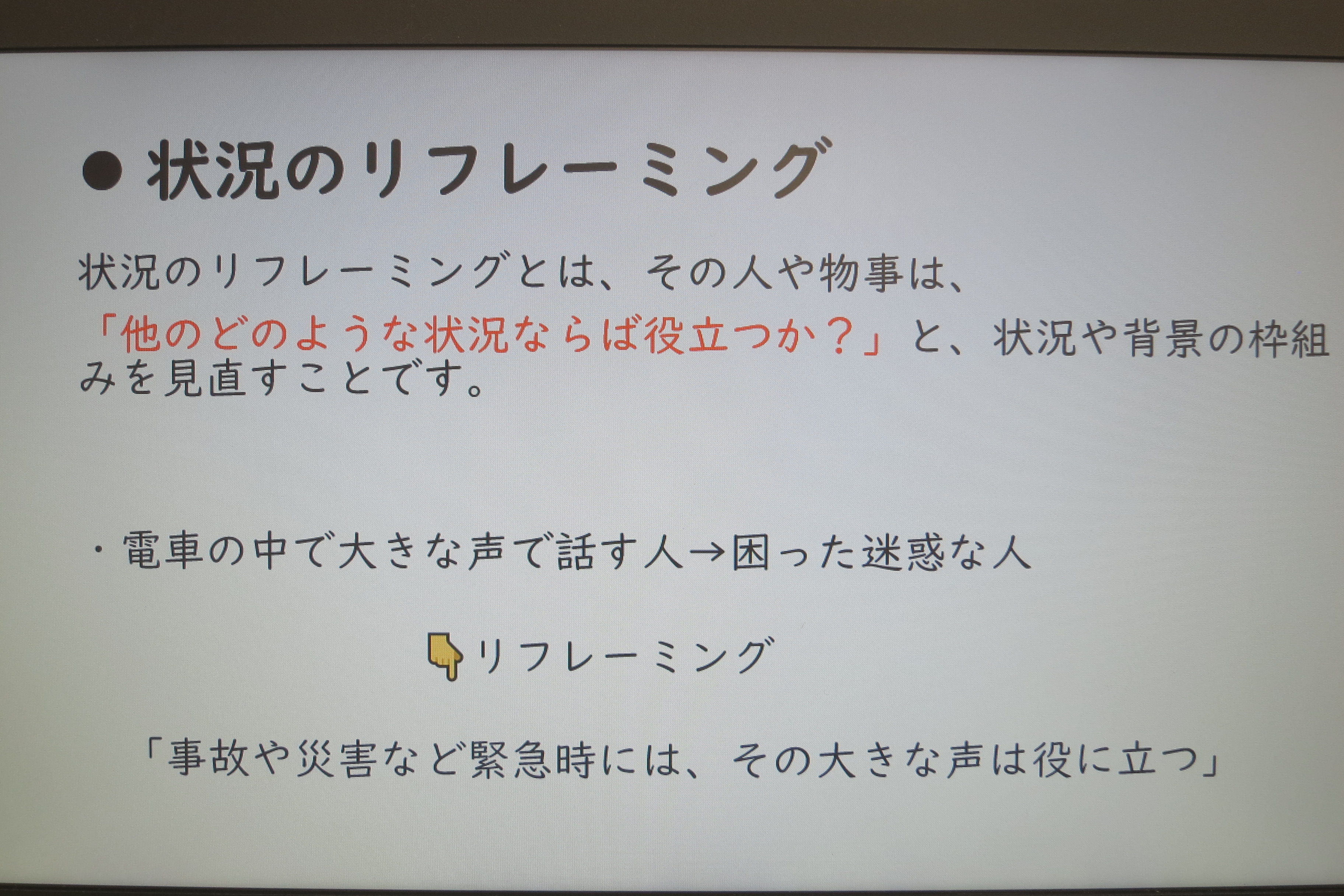 ● 状況のリフレーミング

状況のリフレーミングとは、その人や物事は、「他のどのような状況ならば役立つか？」と、状況や背景の枠組みを見直すことです。

・電車の中で大きな声で話す人→困った迷惑な人

👇リフレーミング

「事故や災害など緊急時には、その大きな声は役に立つ」